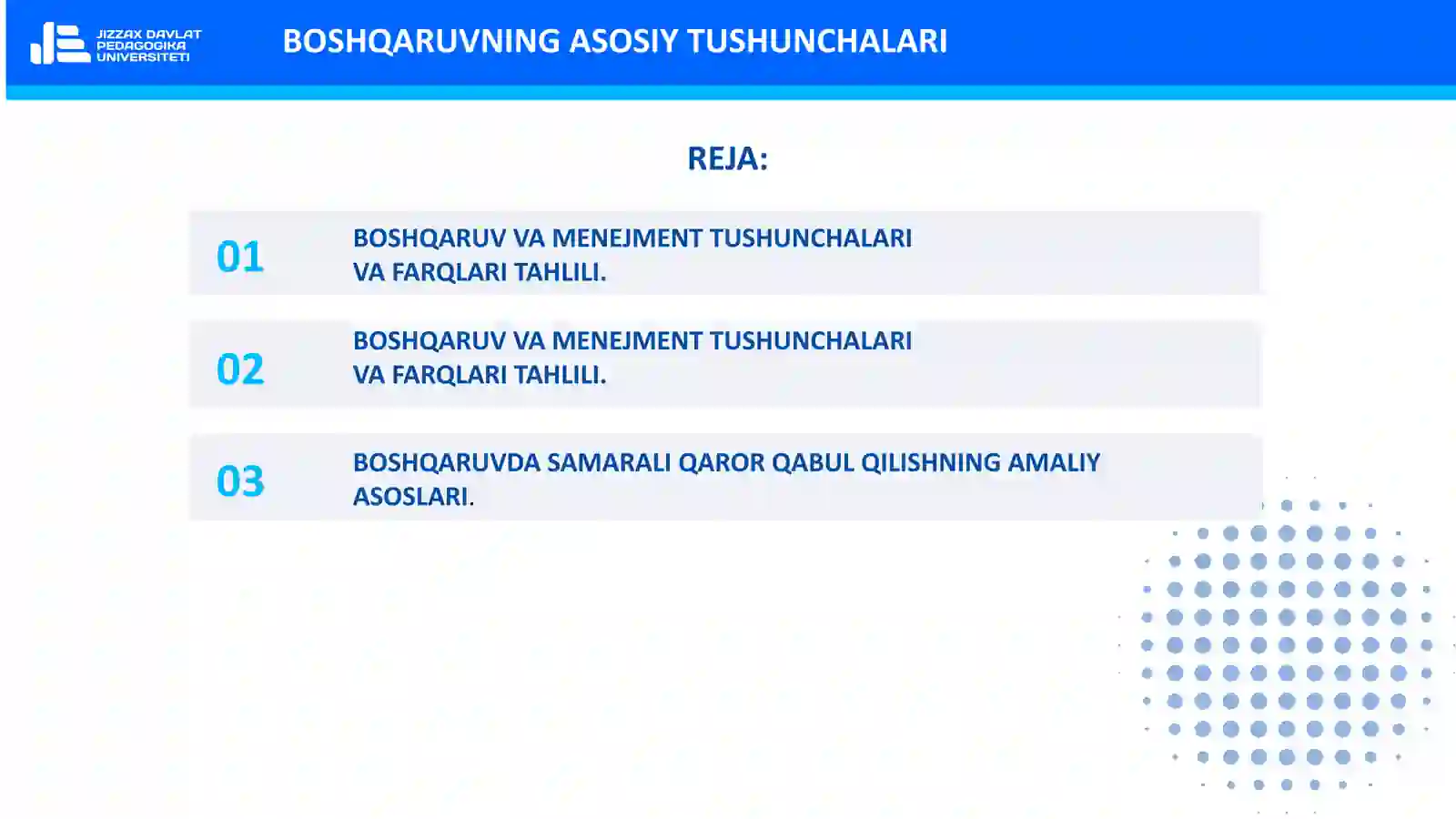 JIZZAX DAVLAT PEDAGOGIKA UNIVERSITETI

BOSHQARUVNING ASOSIY TUSHUNCHALARI

REJA:

01 BOSHQARUV VA MENEJMENT TUSHUNCHALARI VA FARQLARI TAHLILI.

02 BOSHQARUV VA MENEJMENT TUSHUNCHALARI VA FARQLARI TAHLILI.

03 BOSHQARUVDA SAMARALI QAROR QABUL QILISHNING AMALIY ASOSLARI.